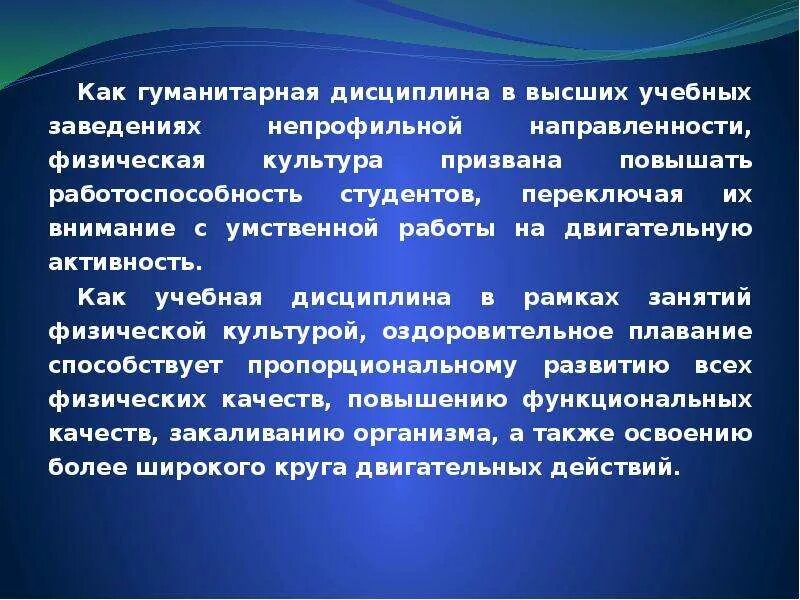 Как гуманитарная дисциплина в высших учебных заведениях непрофильной направленности, физическая культура призвана повышать работоспособность студентов, переключая их внимание с умственной работы на двигательную активность.

Как учебная дисциплина в рамках занятий физической культурой, оздоровительное плавание способствует пропорциональному развитию всех физических качеств, повышению функциональных качеств, закаливанию организма, а также освоению более широкого круга двигательных действий.